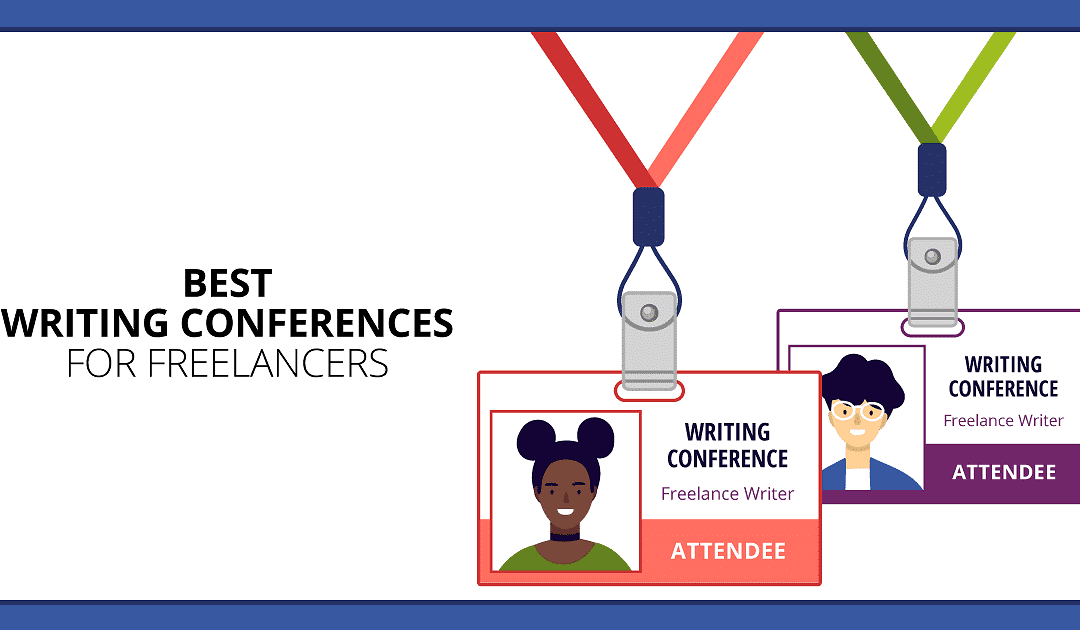 BEST
WRITING CONFERENCES
FOR FREELANCERS

WRITING CONFERENCE
Freelance Writer
ATTENDEE

WRITING CONFERENCE
Freelance Writer
ATTENDEE